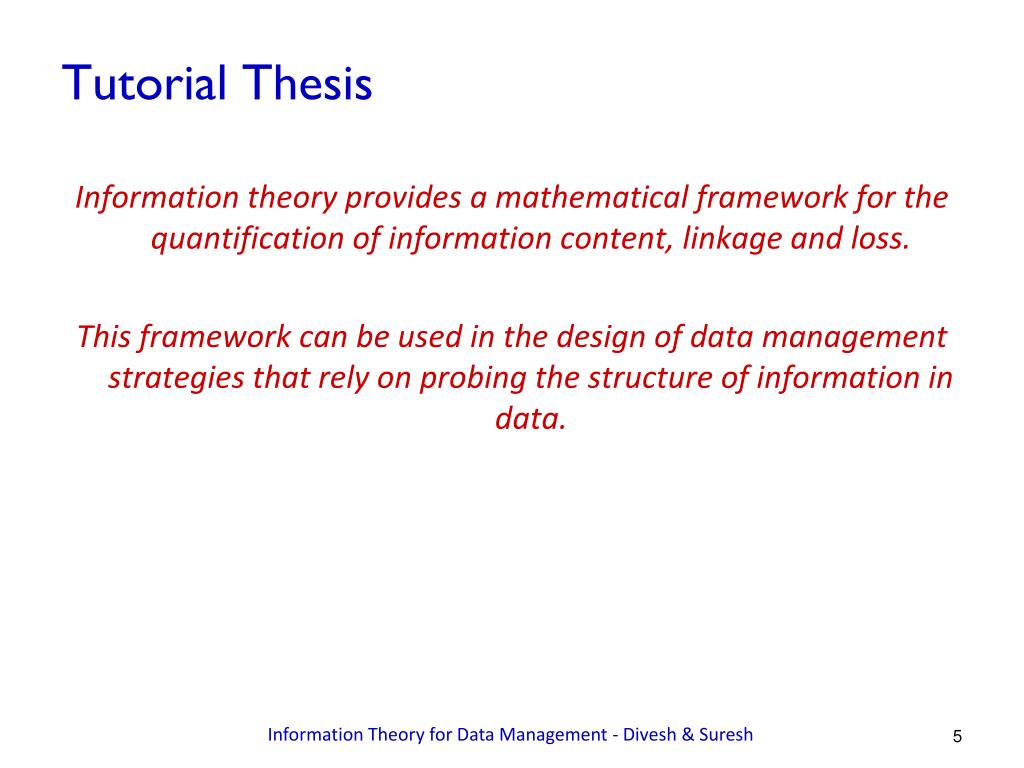 Tutorial Thesis

Information theory provides a mathematical framework for the quantification of information content, linkage and loss.

This framework can be used in the design of data management strategies that rely on probing the structure of information in data.

Information Theory for Data Management - Divesh & Suresh

5